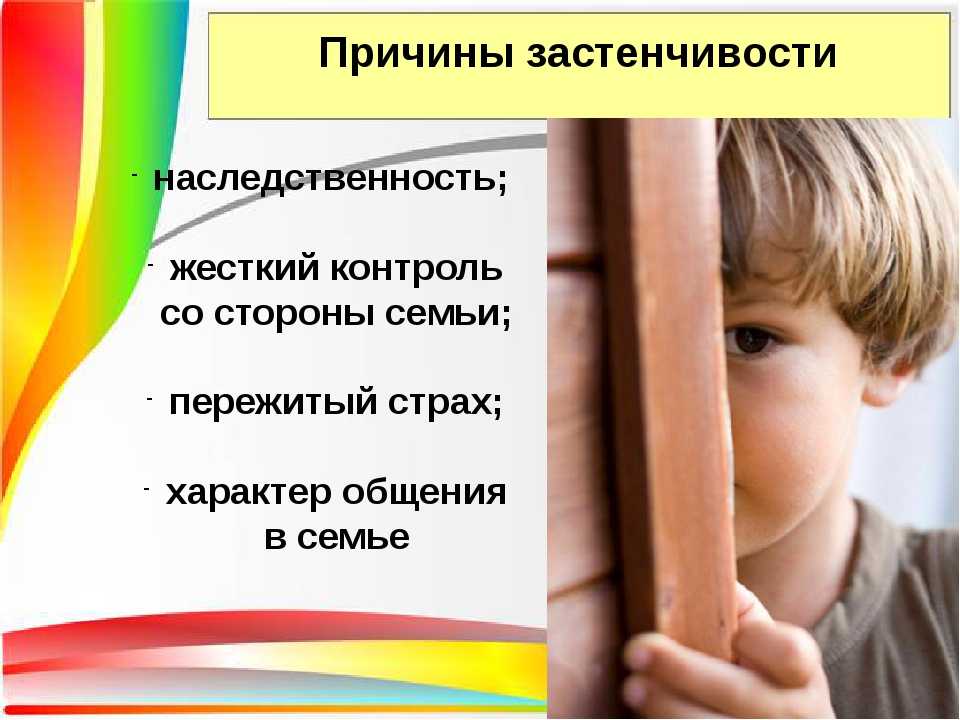 Причины застенчивости

- наследственность;

- жесткий контроль со стороны семьи;

- пережитый страх;

- характер общения в семье